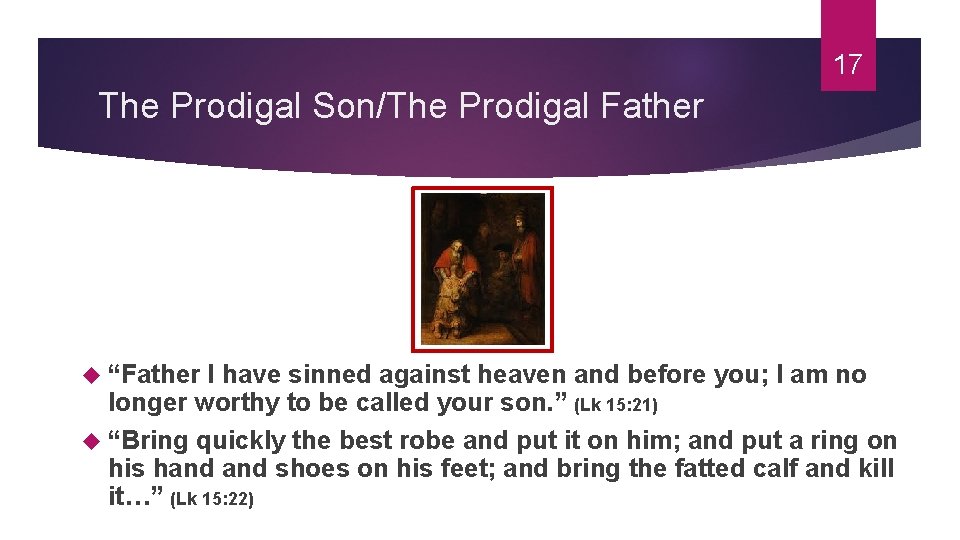 17

The Prodigal Son/The Prodigal Father

“Father I have sinned against heaven and before you; I am no longer worthy to be called your son.” (Lk 15:21)

“Bring quickly the best robe and put it on him; and put a ring on his hand and shoes on his feet; and bring the fatted calf and kill it…” (Lk 15:22)